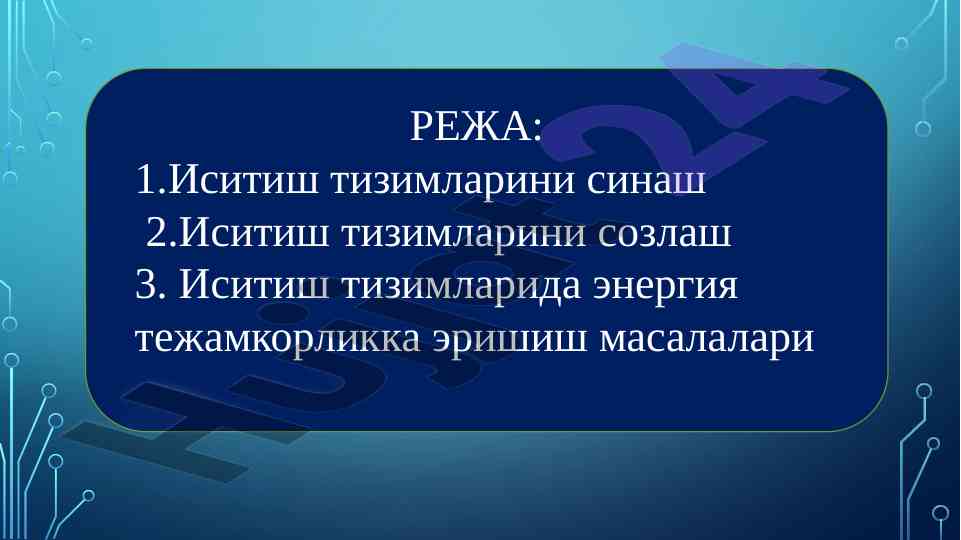 РЕЖА:
1.Иситиш тизимларини синаш
2.Иситиш тизимларини созлаш
3. Иситиш тизимларида энергия тежамкорликка эришиш масалалари

Hujjat24